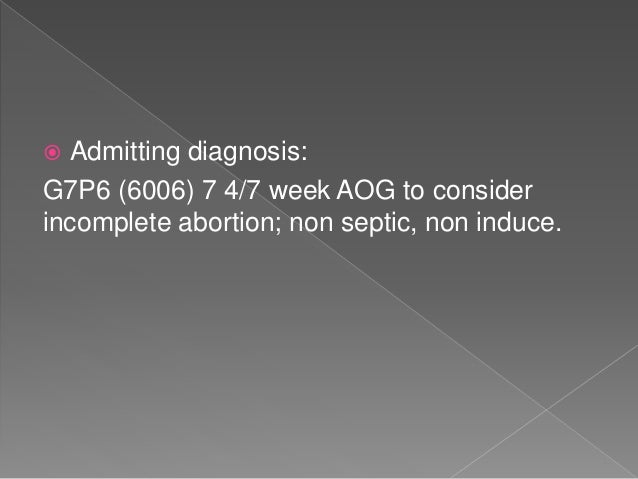 Admitting diagnosis:

G7P6 (6006) 7 4/7 week AOG to consider incomplete abortion; non septic, non induce.